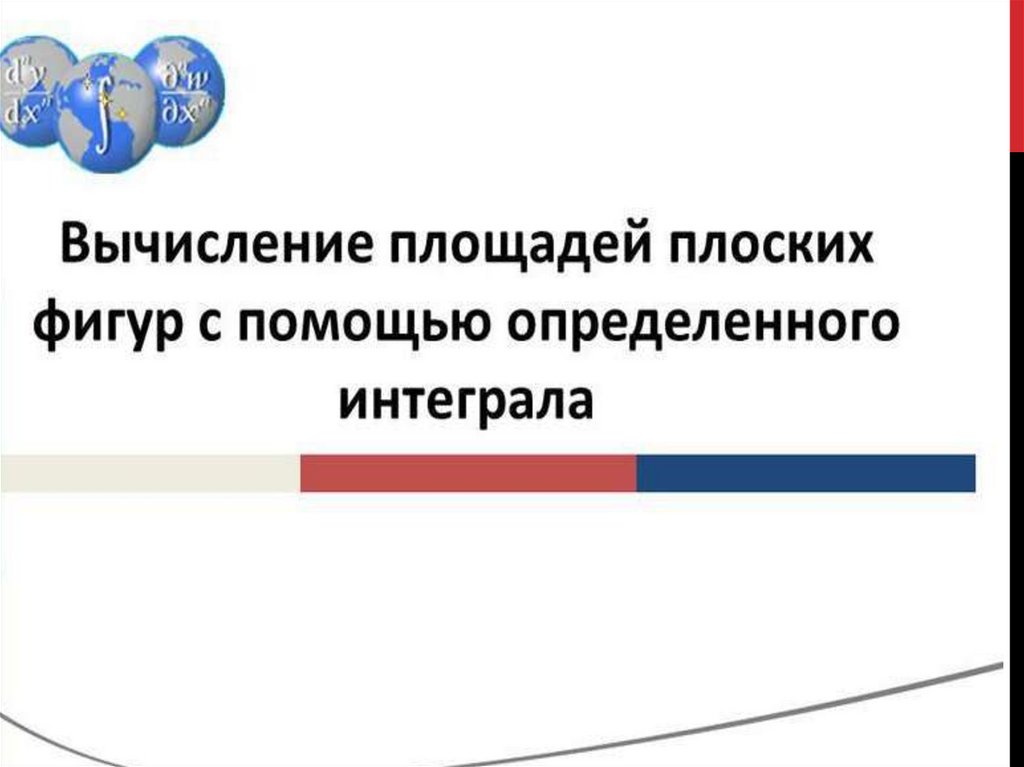 $\frac{d^n y}{dx^n}$ $\int$ $\frac{\partial^n w}{\partial x^n}$

Вычисление площадей плоских фигур с помощью определенного интеграла